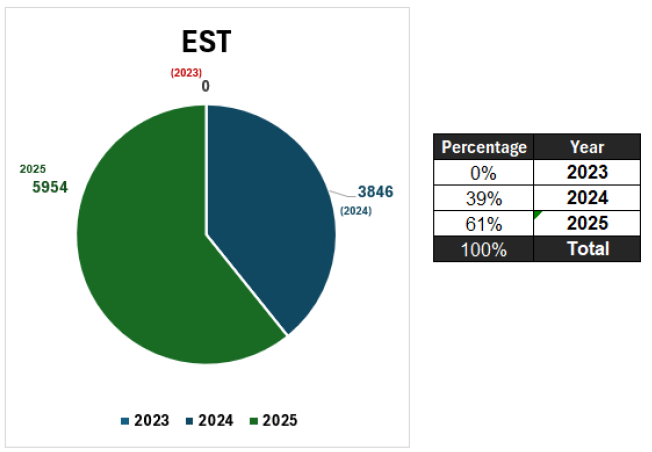 EST

(2023)
0

2025
5954

3846
(2024)

2023 2024 2025

| Percentage | Year |
|---|---|
| 0% | 2023 |
| 39% | 2024 |
| 61% | 2025 |
| 100% | Total |